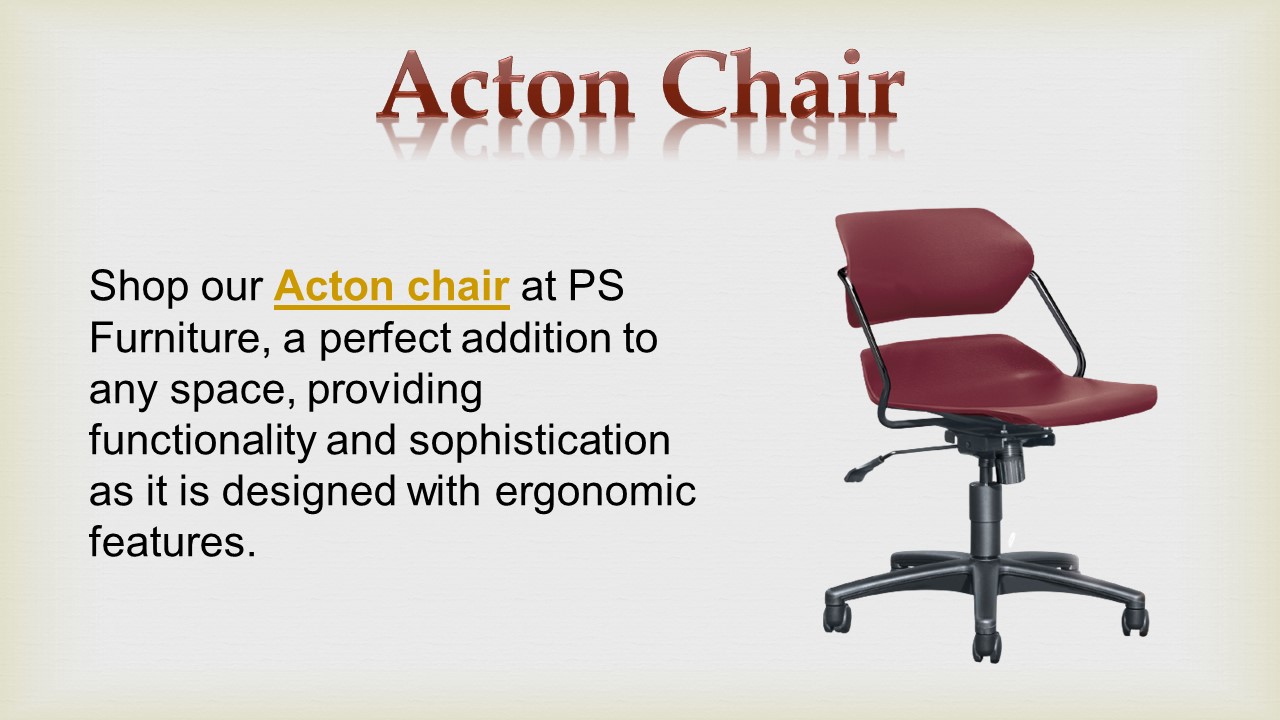 Acton Chair

Shop our Acton chair at PS Furniture, a perfect addition to any space, providing functionality and sophistication as it is designed with ergonomic features.